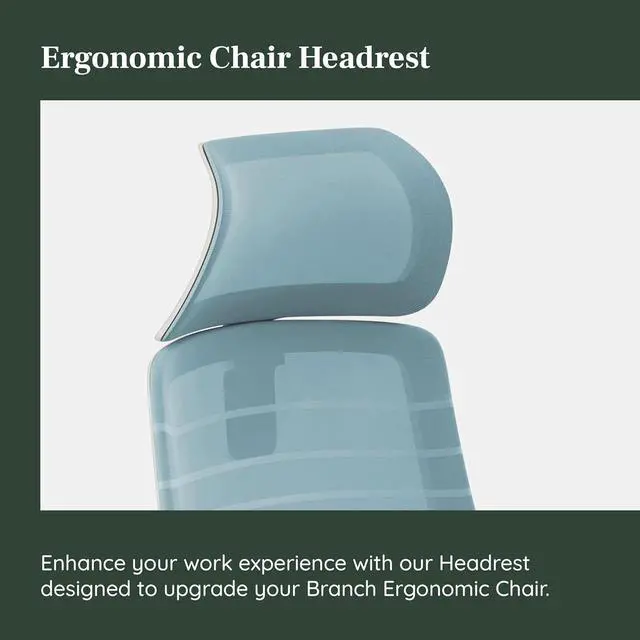 Ergonomic Chair Headrest

Enhance your work experience with our Headrest designed to upgrade your Branch Ergonomic Chair.